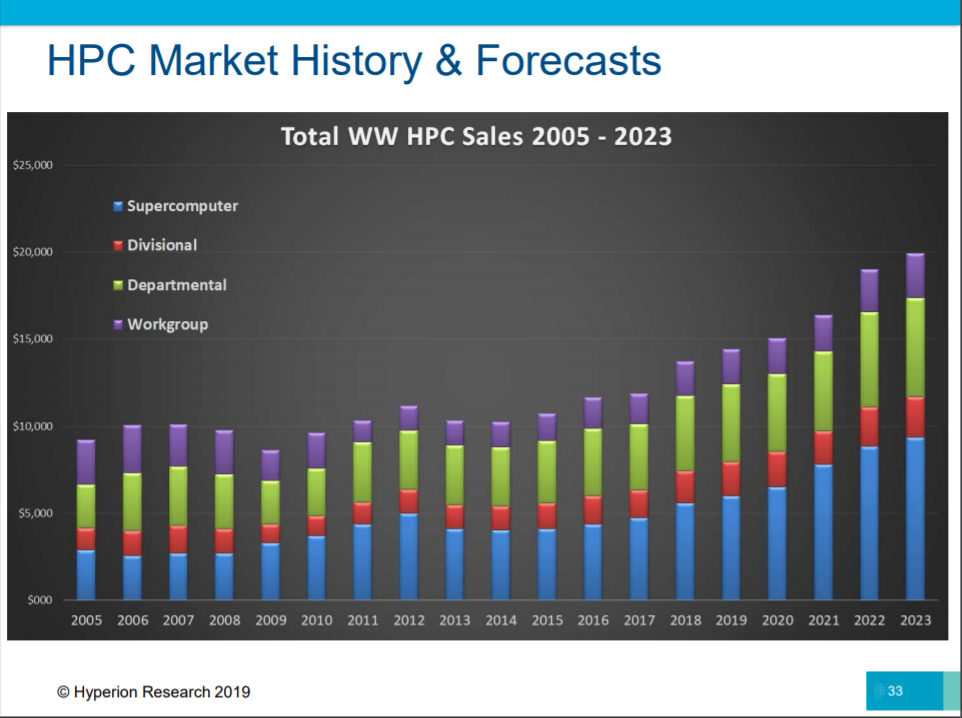 HPC Market History & Forecasts

Total WW HPC Sales 2005 - 2023

$25,000
$20,000
$15,000
$10,000
$5,000
$000

Supercomputer
Divisional
Departmental
Workgroup

2005 2006 2007 2008 2009 2010 2011 2012 2013 2014 2015 2016 2017 2018 2019 2020 2021 2022 2023

© Hyperion Research 2019

33